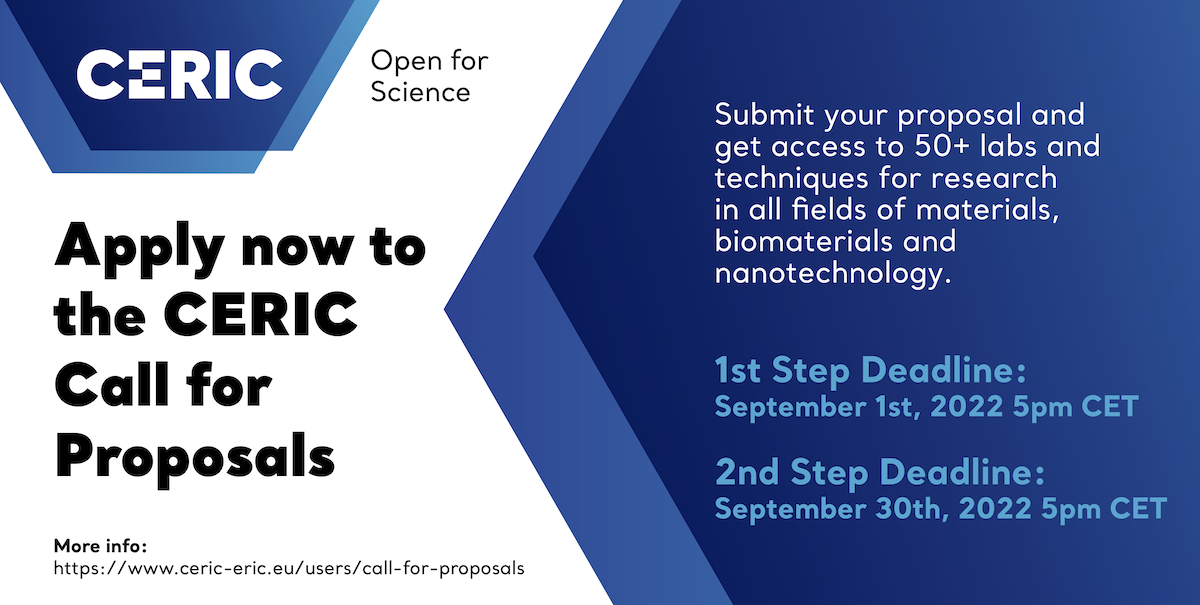 CERIC

Open for Science

Apply now to the CERIC Call for Proposals

More info:
https://www.ceric-eric.eu/users/call-for-proposals

Submit your proposal and get access to 50+ labs and techniques for research in all fields of materials, biomaterials and nanotechnology.

1st Step Deadline:
September 1st, 2022 5pm CET

2nd Step Deadline:
September 30th, 2022 5pm CET